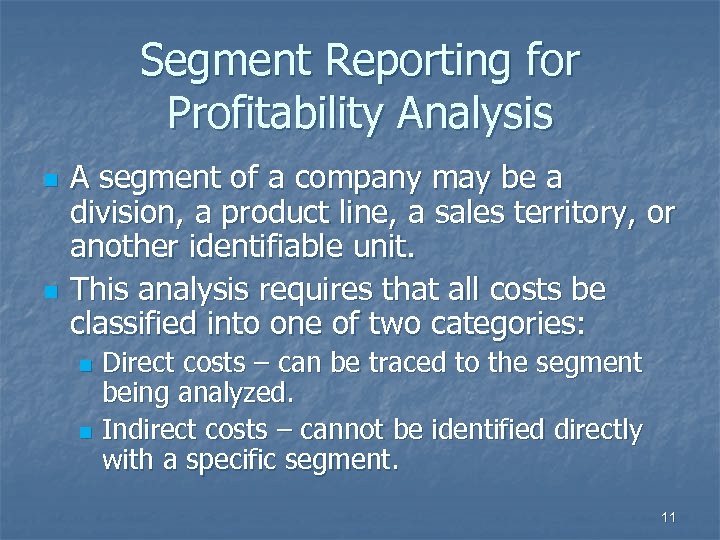 Segment Reporting for Profitability Analysis

A segment of a company may be a division, a product line, a sales territory, or another identifiable unit.

This analysis requires that all costs be classified into one of two categories:

Direct costs – can be traced to the segment being analyzed.

Indirect costs – cannot be identified directly with a specific segment.

11